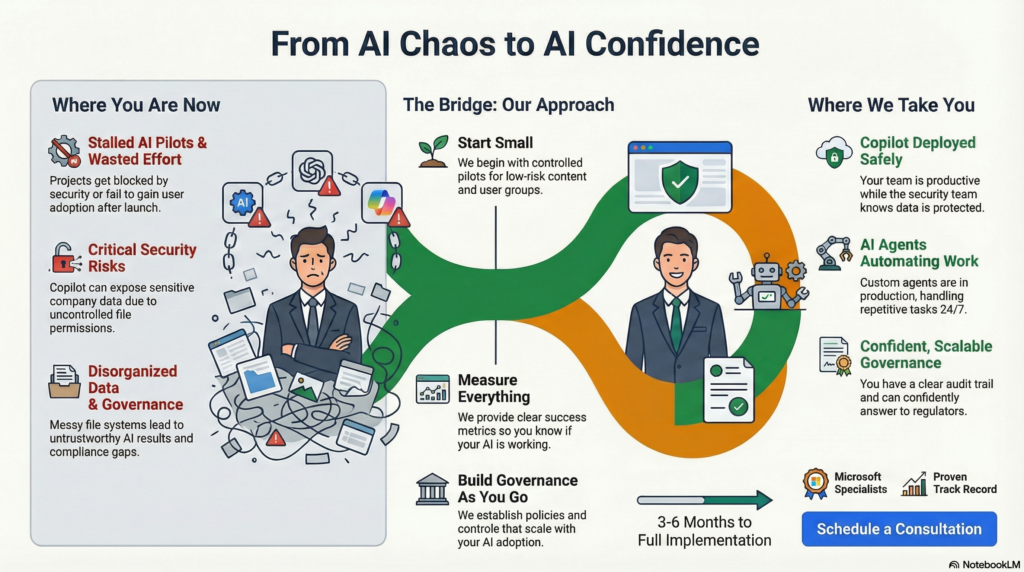 From AI Chaos to AI Confidence

Where You Are Now

Stalled AI Pilots & Wasted Effort
Projects get blocked by security or fail to gain user adoption after launch.

Critical Security Risks
Copilot can expose sensitive company data due to uncontrolled file permissions.

Disorganized Data & Governance
Messy file systems lead to untrustworthy AI results and compliance gaps.

AI

The Bridge: Our Approach

Start Small
We begin with controlled pilots for low-risk content and user groups.

Measure Everything
We provide clear success metrics so you know if your AI is working.

Build Governance As You Go
We establish policies and controle that scale with your AI adoption.

3-6 Months to Full Implementation

Where We Take You

Copilot Deployed Safely
Your team is productive while the security team knows data is protected.

AI Agents Automating Work
Custom agents are in production, handling repetitive tasks 24/7.

Confident, Scalable Governance
You have a clear audit trail and can confidently answer to regulators.

Microsoft Specialists

Proven Track Record

Schedule a Consultation

NotebookLM